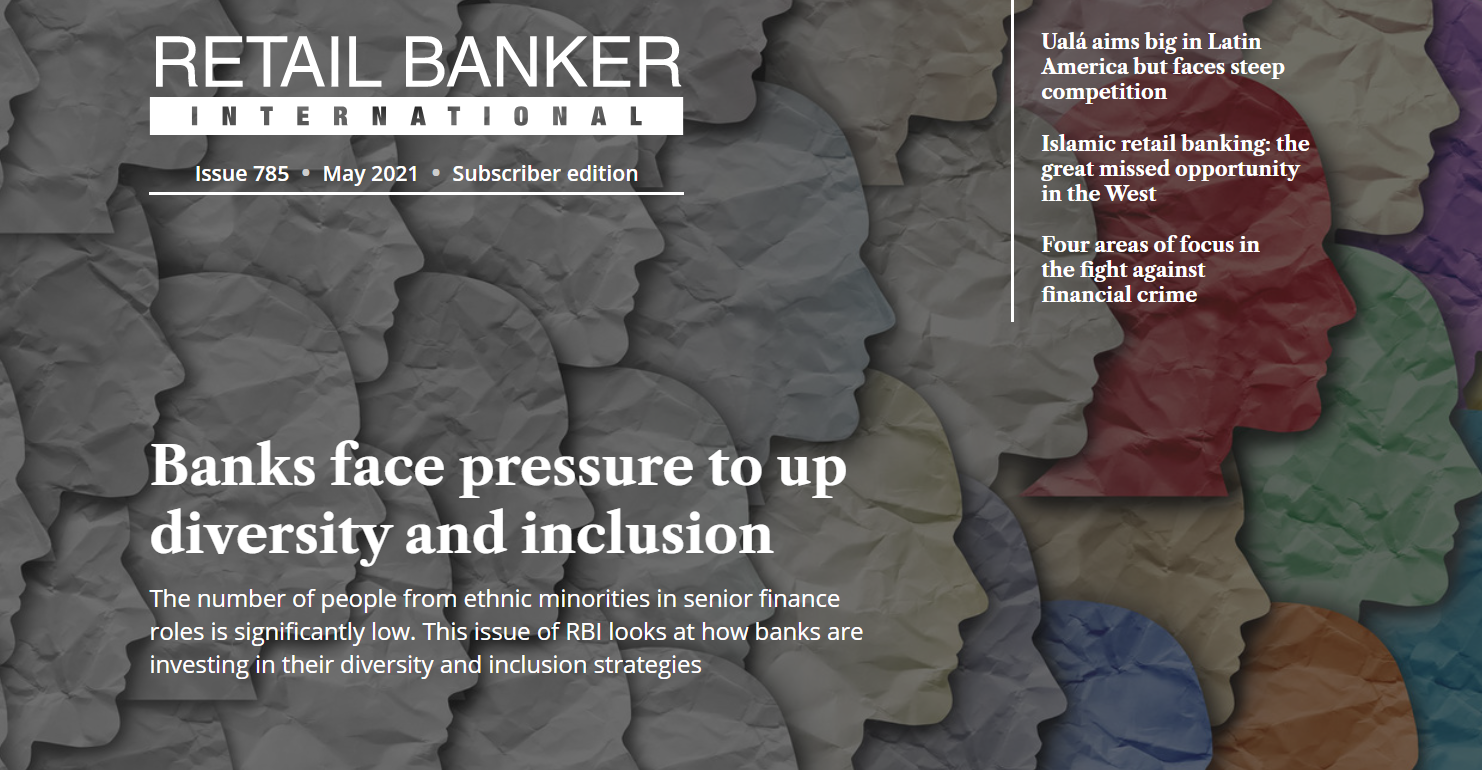 RETAIL BANKER
INTERNATIONAL

Issue 785 • May 2021 • Subscriber edition

Ualá aims big in Latin America but faces steep competition

Islamic retail banking: the great missed opportunity in the West

Four areas of focus in the fight against financial crime

Banks face pressure to up diversity and inclusion

The number of people from ethnic minorities in senior finance roles is significantly low. This issue of RBI looks at how banks are investing in their diversity and inclusion strategies